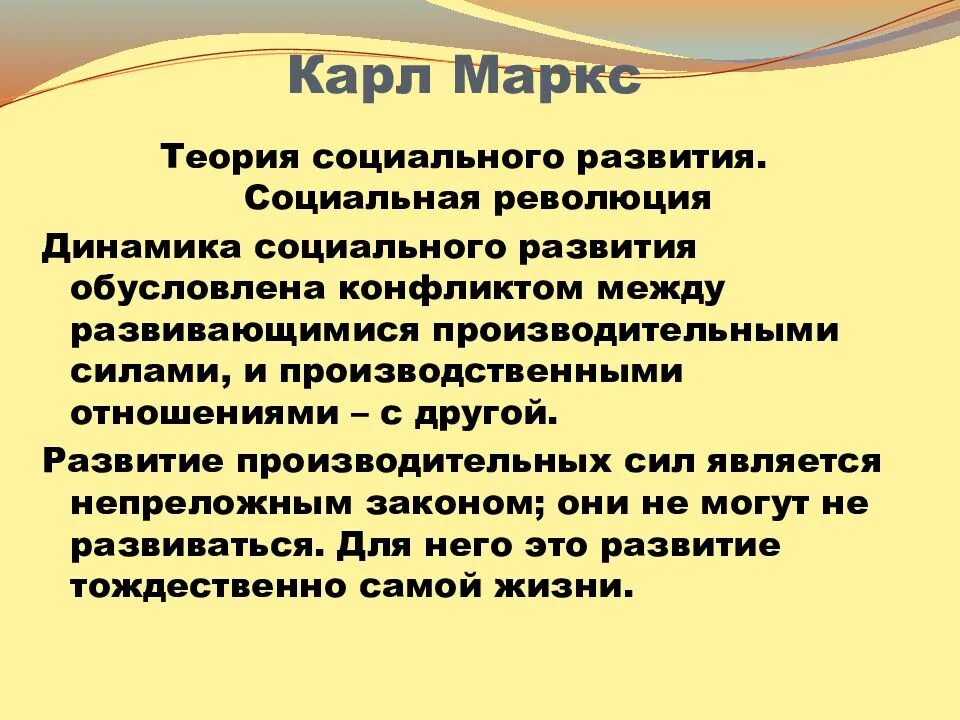 Карл Маркс

Теория социального развития. Социальная революция

Динамика социального развития обусловлена конфликтом между развивающимися производительными силами, и производственными отношениями – с другой.

Развитие производительных сил является непреложным законом; они не могут не развиваться. Для него это развитие тождественно самой жизни.